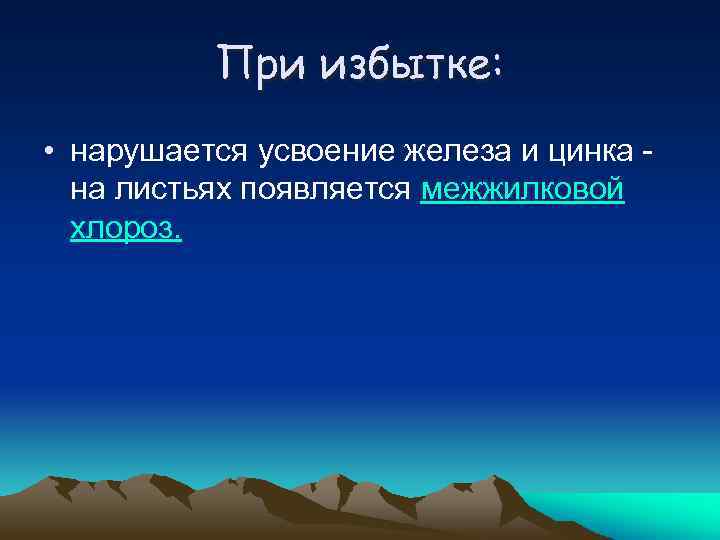 При избытке:

• нарушается усвоение железа и цинка - на листьях появляется межжилковой хлороз.